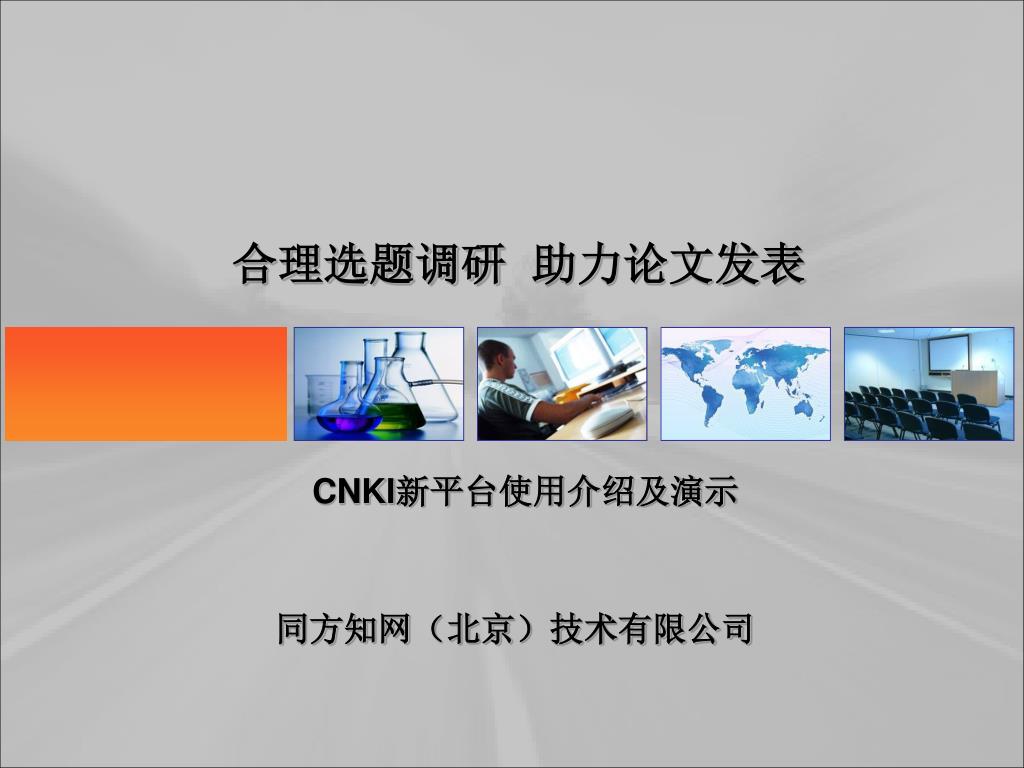 合理选题调研  助力论文发表

CNKI新平台使用介绍及演示

同方知网（北京）技术有限公司